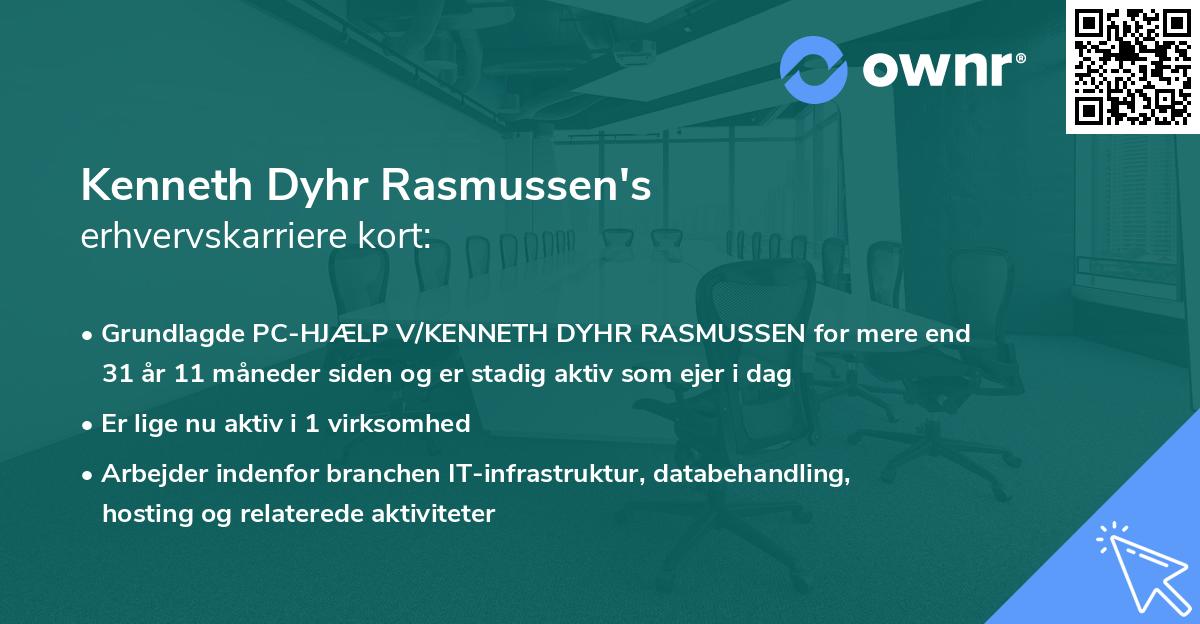 ownr®

Kenneth Dyhr Rasmussen's
erhvervskarriere kort:

• Grundlagde PC-HJÆLP V/KENNETH DYHR RASMUSSEN for mere end 31 år 11 måneder siden og er stadig aktiv som ejer i dag

• Er lige nu aktiv i 1 virksomhed

• Arbejder indenfor branchen IT-infrastruktur, databehandling, hosting og relaterede aktiviteter